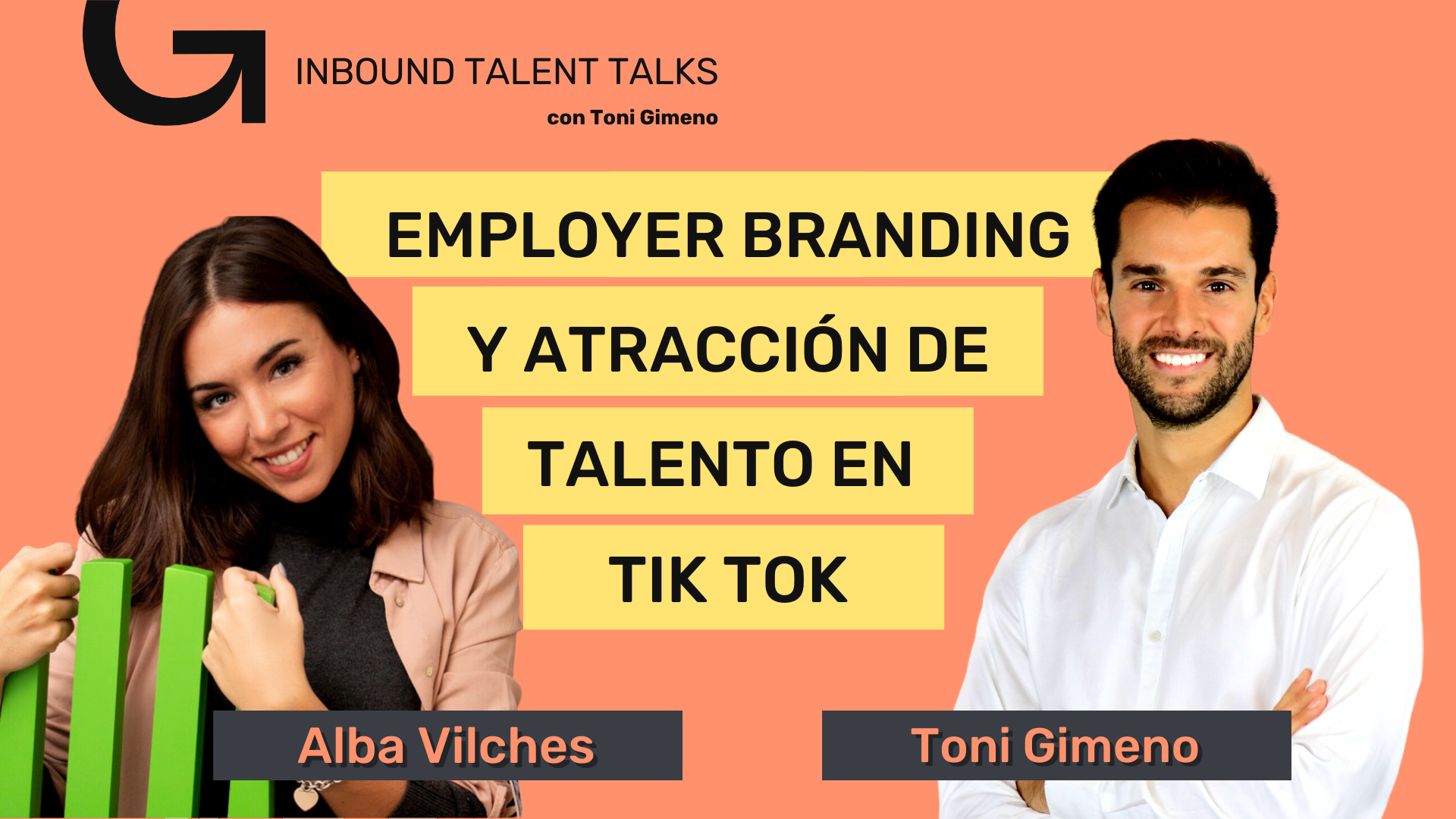 INBOUND TALENT TALKS
con Toni Gimeno

EMPLOYER BRANDING
Y ATRACCIÓN DE
TALENTO EN
TIK TOK

Alba Vilches

Toni Gimeno